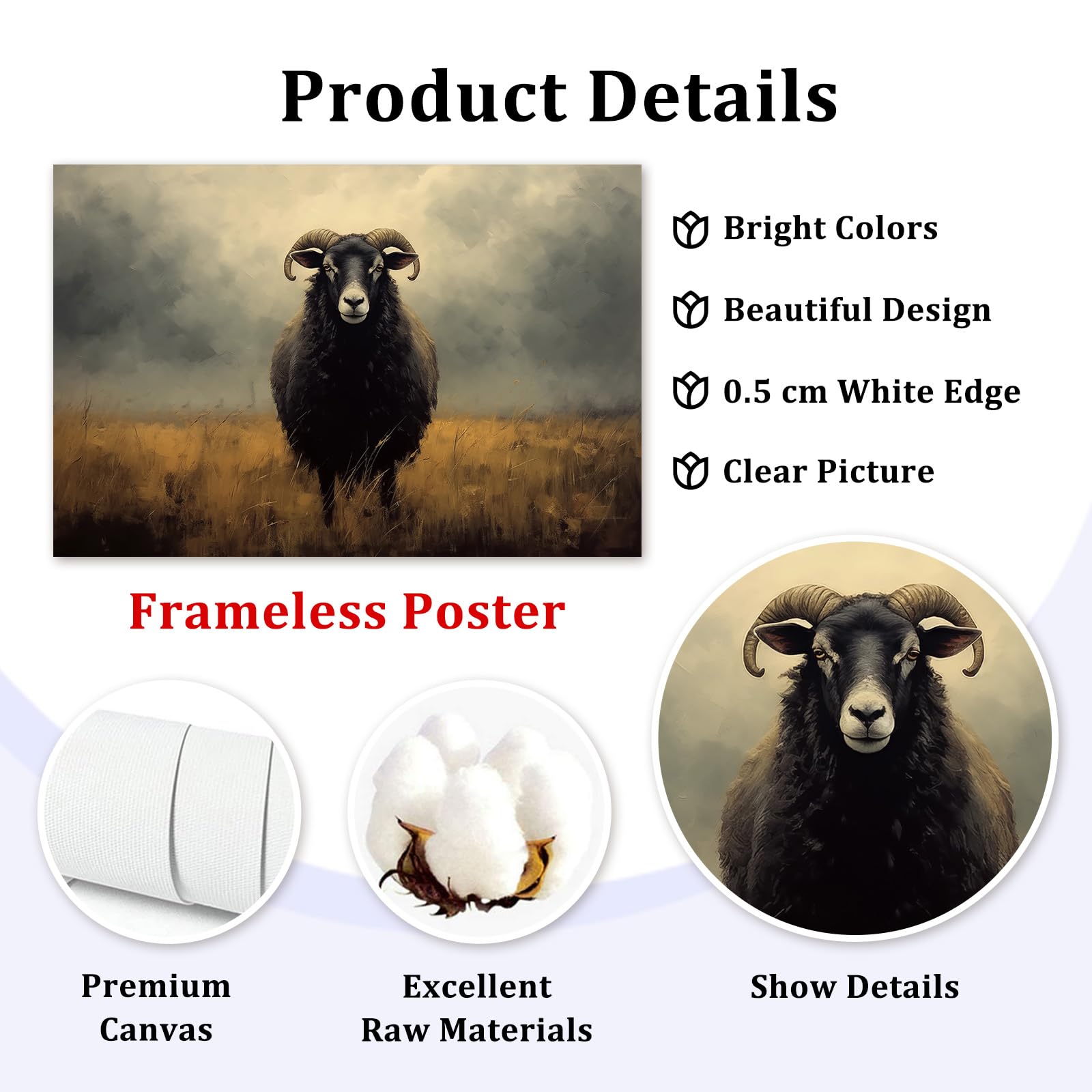 Product Details

Bright Colors

Beautiful Design

0.5 cm White Edge

Clear Picture

Frameless Poster

Premium Canvas

Excellent Raw Materials

Show Details